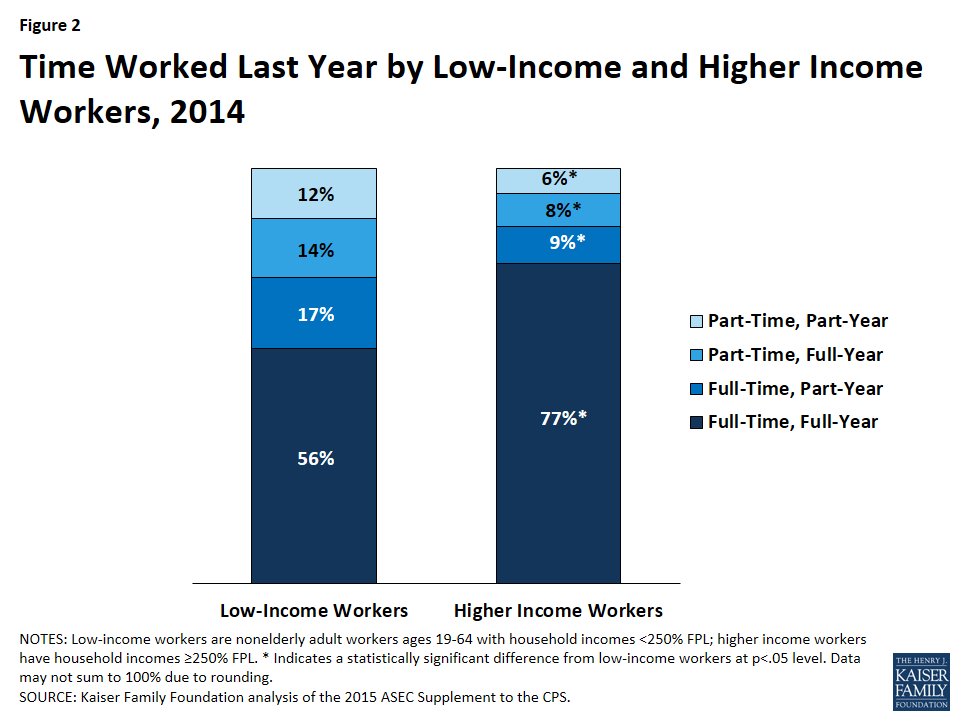 Figure 2

Time Worked Last Year by Low-Income and Higher Income Workers, 2014

12%
14%
17%
56%

6%*
8%*
9%*
77%*

Part-Time, Part-Year
Part-Time, Full-Year
Full-Time, Part-Year
Full-Time, Full-Year

Low-Income Workers
Higher Income Workers

NOTES: Low-income workers are nonelderly adult workers ages 19-64 with household incomes <250% FPL; higher income workers have household incomes ≥250% FPL. * Indicates a statistically significant difference from low-income workers at p<.05 level. Data may not sum to 100% due to rounding.
SOURCE: Kaiser Family Foundation analysis of the 2015 ASEC Supplement to the CPS.

THE HENRY J. KAISER FAMILY FOUNDATION